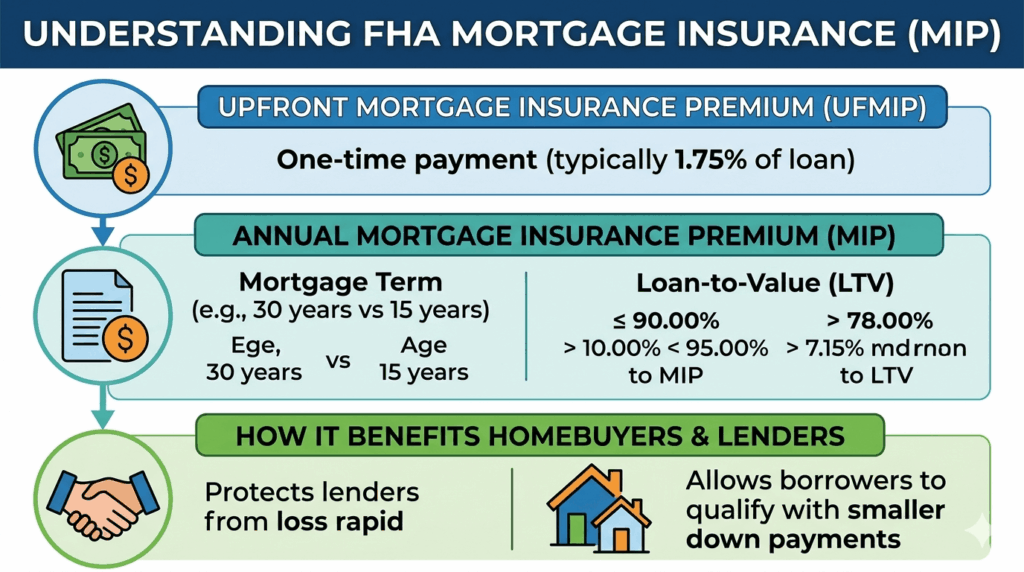 UNDERSTANDING FHA MORTGAGE INSURANCE (MIP)

UPFRONT MORTGAGE INSURANCE PREMIUM (UFMIP)

One-time payment (typically 1.75% of loan)

ANNUAL MORTGAGE INSURANCE PREMIUM (MIP)

Mortgage Term
(e.g., 30 years vs 15 years)
Ege, 30 years vs Age 15 years

Loan-to-Value (LTV)
≤ 90.00%
> 10.00% < 95.00% to MIP
> 78.00%
> 7.15% mdrnon to LTV

HOW IT BENEFITS HOMEBUYERS & LENDERS

Protects lenders from loss rapid

Allows borrowers to qualify with smaller down payments